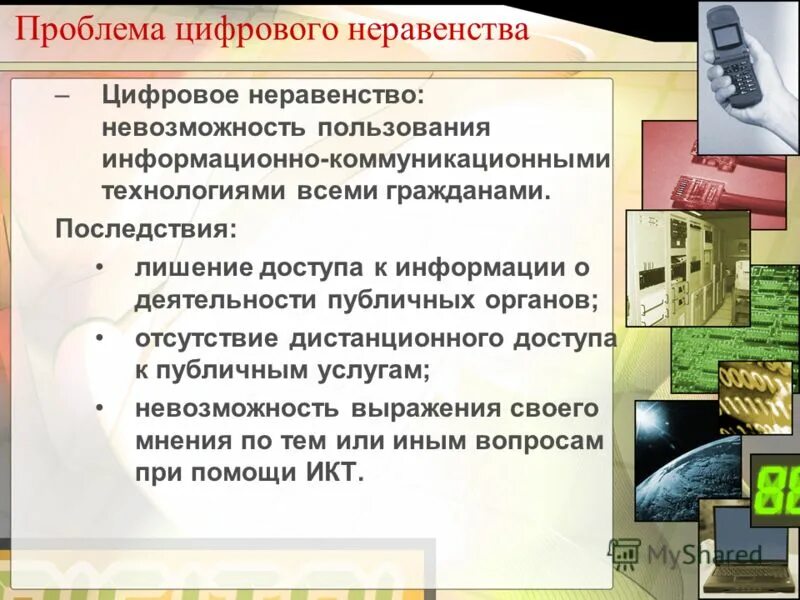 Проблема цифрового неравенства

– Цифровое неравенство: невозможность пользования информационно-коммуникационными технологиями всеми гражданами.

Последствия:

• лишение доступа к информации о деятельности публичных органов;

• отсутствие дистанционного доступа к публичным услугам;

• невозможность выражения своего мнения по тем или иным вопросам при помощи ИКТ.

88

MyShared